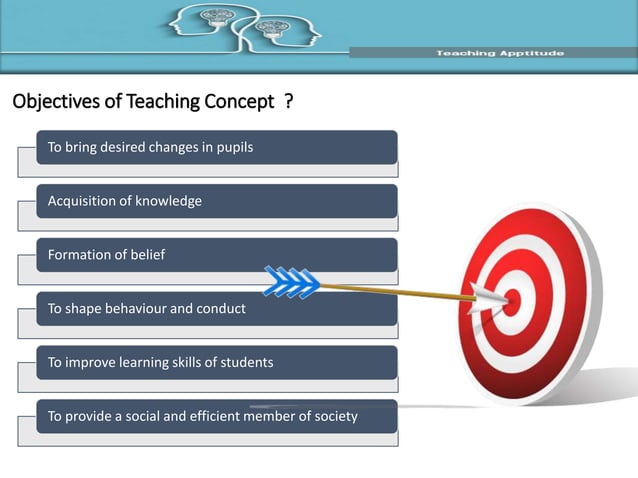 Teaching Apptitude

Objectives of Teaching Concept ?

To bring desired changes in pupils

Acquisition of knowledge

Formation of belief

To shape behaviour and conduct

To improve learning skills of students

To provide a social and efficient member of society